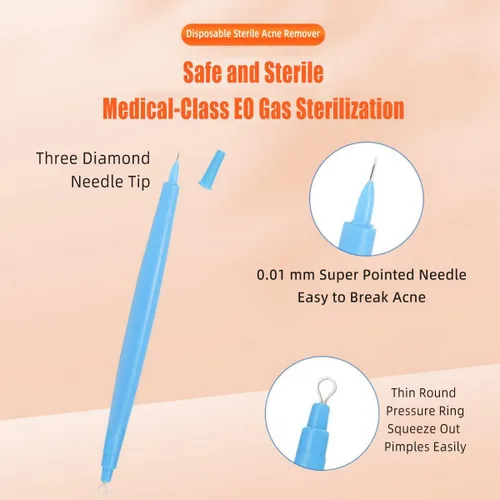 Disposable Sterile Acne Remover

Safe and Sterile
Medical-Class EO Gas Sterilization

Three Diamond Needle Tip

0.01 mm Super Pointed Needle
Easy to Break Acne

Thin Round Pressure Ring Squeeze Out Pimples Easily